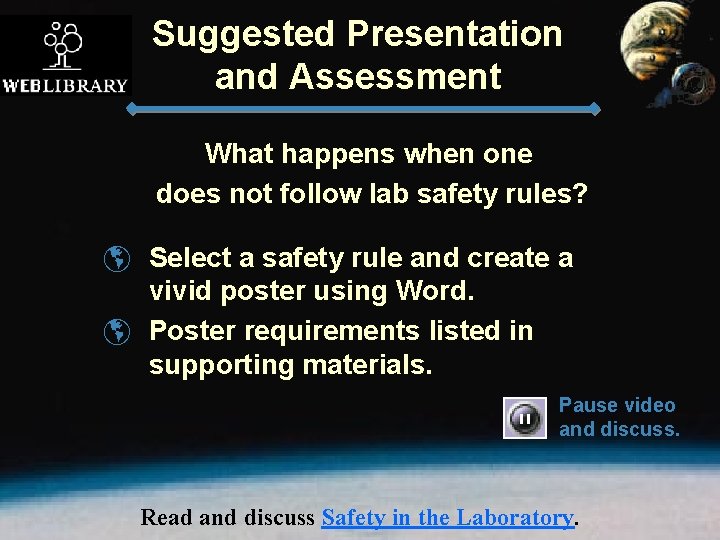 WEBLIBRARY

Suggested Presentation and Assessment

What happens when one does not follow lab safety rules?

Select a safety rule and create a vivid poster using Word.

Poster requirements listed in supporting materials.

Pause video and discuss.

Read and discuss Safety in the Laboratory.